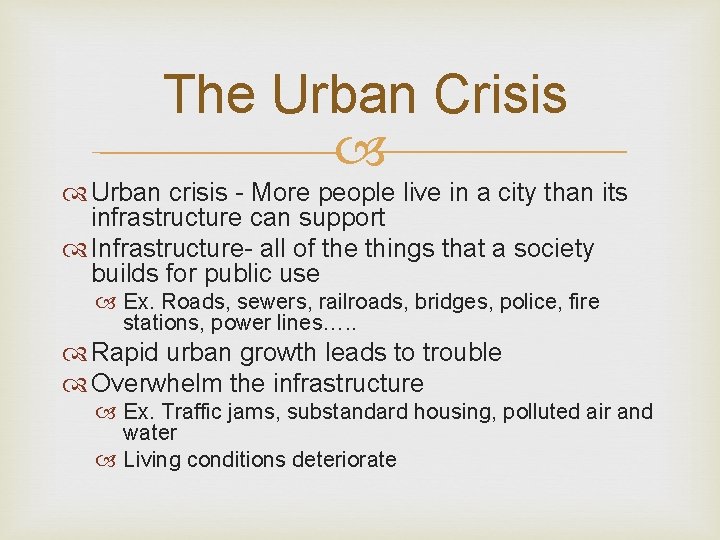 The Urban Crisis

Urban crisis - More people live in a city than its infrastructure can support

Infrastructure- all of the things that a society builds for public use

Ex. Roads, sewers, railroads, bridges, police, fire stations, power lines…..

Rapid urban growth leads to trouble

Overwhelm the infrastructure

Ex. Traffic jams, substandard housing, polluted air and water

Living conditions deteriorate